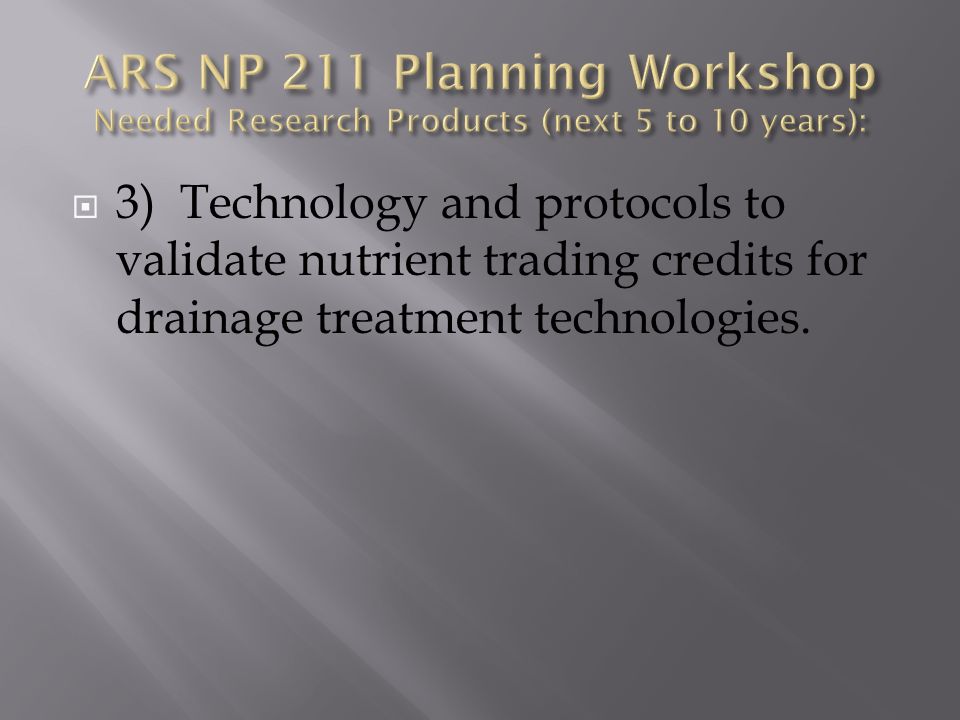 ARS NP 211 Planning Workshop
Needed Research Products (next 5 to 10 years):

3) Technology and protocols to validate nutrient trading credits for drainage treatment technologies.